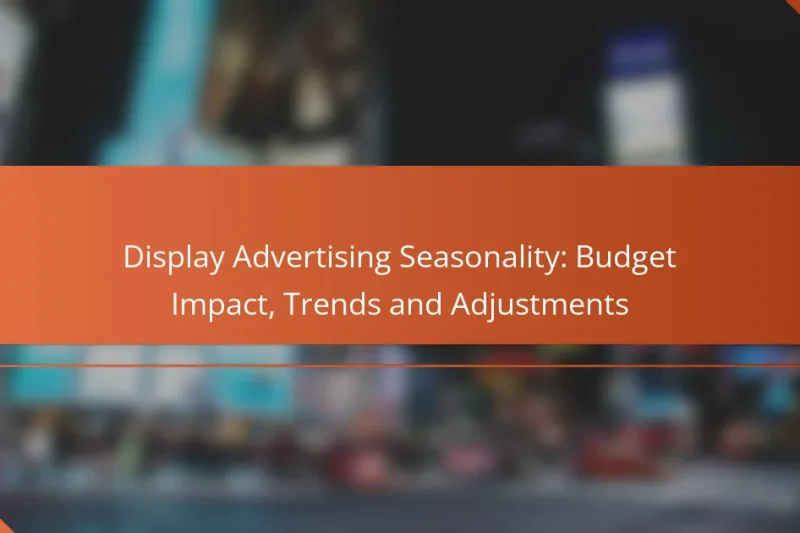 Display Advertising Seasonality: Budget Impact, Trends and Adjustments